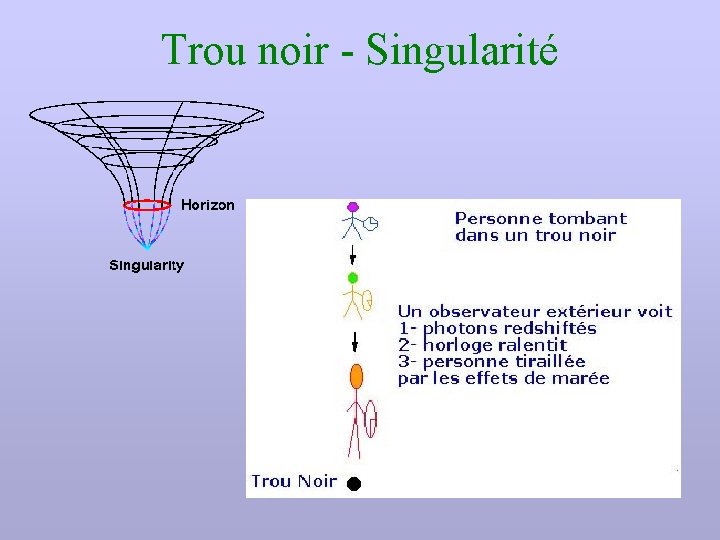 Trou noir - Singularité

Horizon

Singularity

Personne tombant dans un trou noir

Un observateur extérieur voit
1- photons redshiftés
2- horloge ralentit
3- personne tiraillée par les effets de marée

Trou Noir